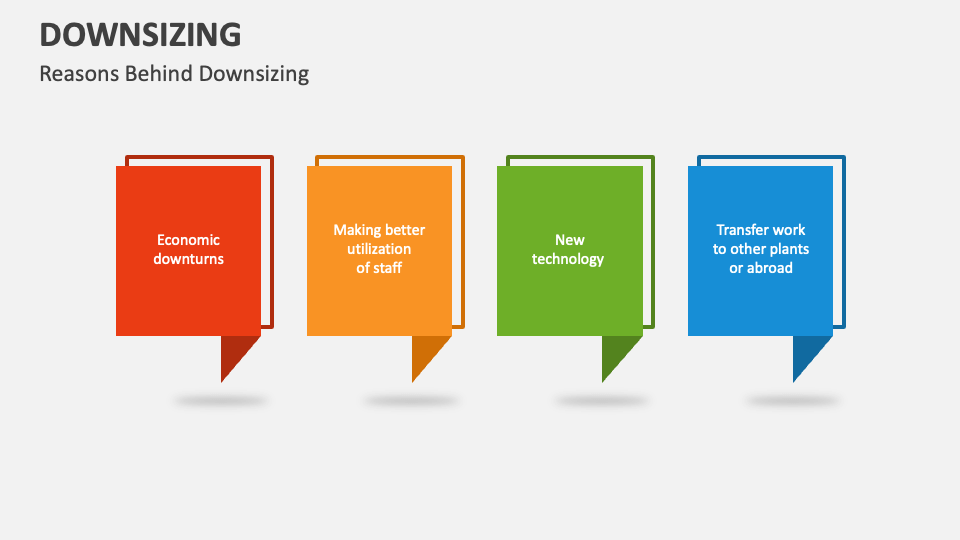 DOWNSIZING

Reasons Behind Downsizing

Economic downturns

Making better utilization of staff

New technology

Transfer work to other plants or abroad